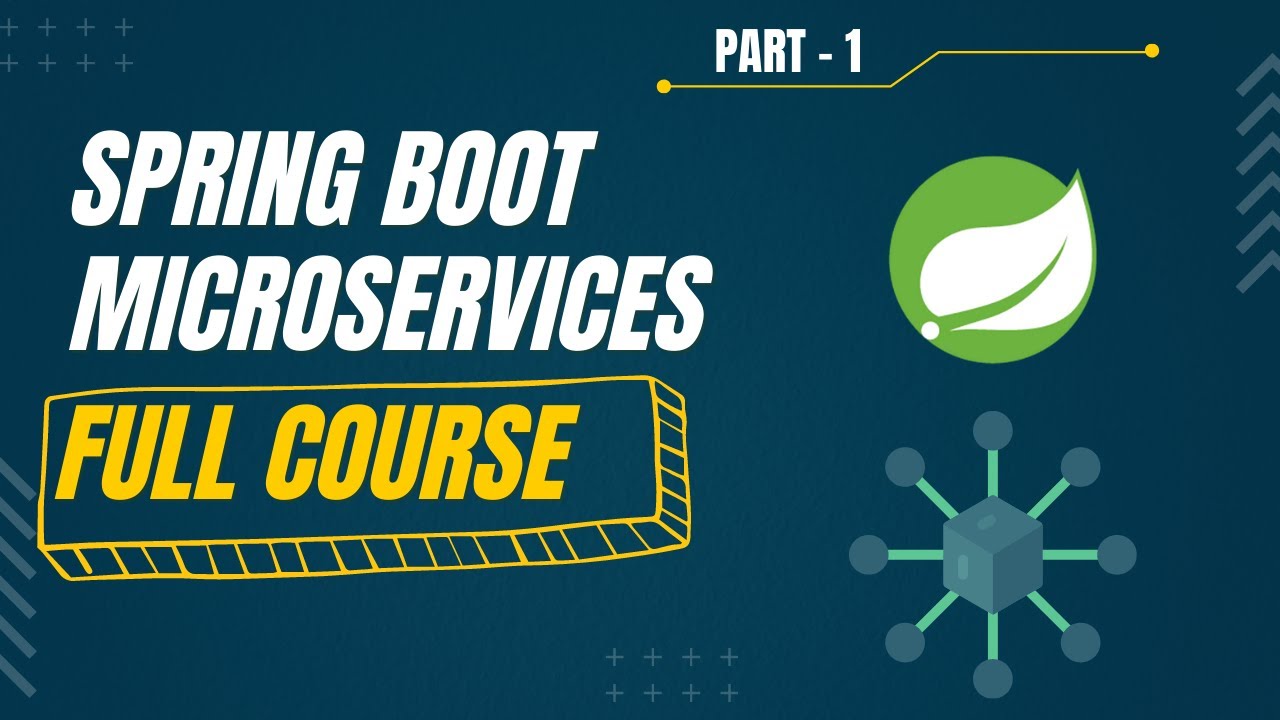 PART - 1

SPRING BOOT MICROSERVICES

FULL COURSE